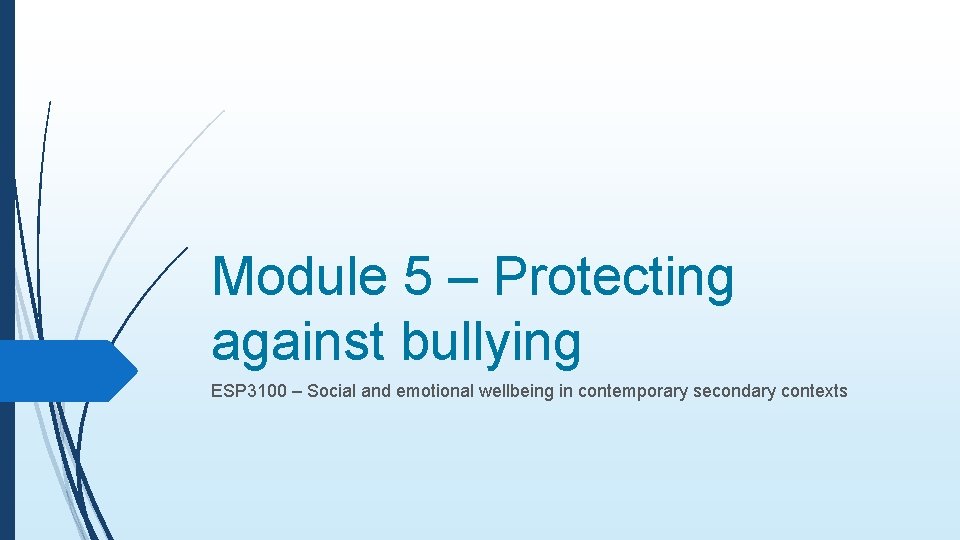 Module 5 – Protecting against bullying

ESP3100 – Social and emotional wellbeing in contemporary secondary contexts